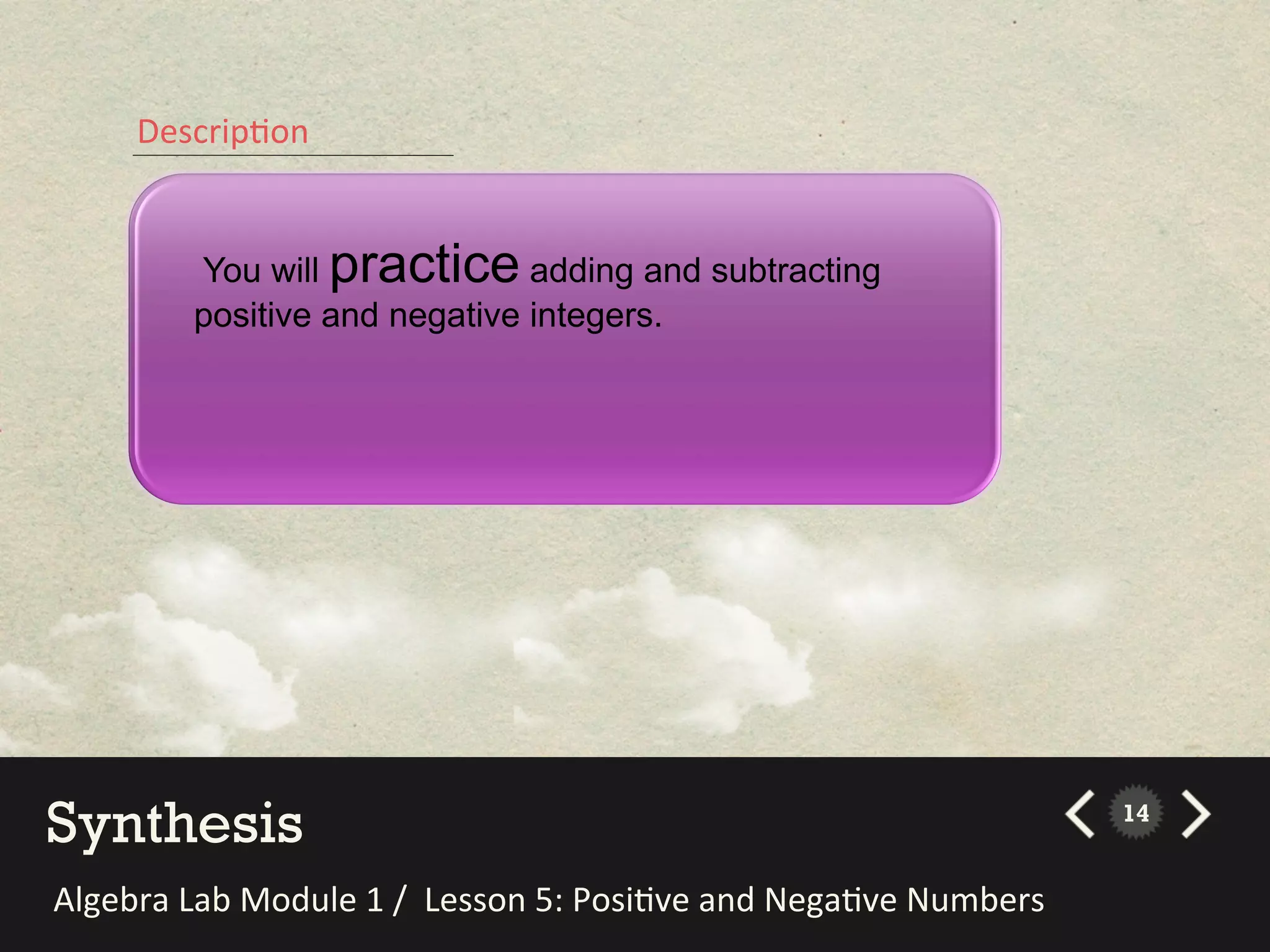 Description

You will practice adding and subtracting positive and negative integers.

Synthesis

14

Algebra Lab Module 1 / Lesson 5: Positive and Negative Numbers